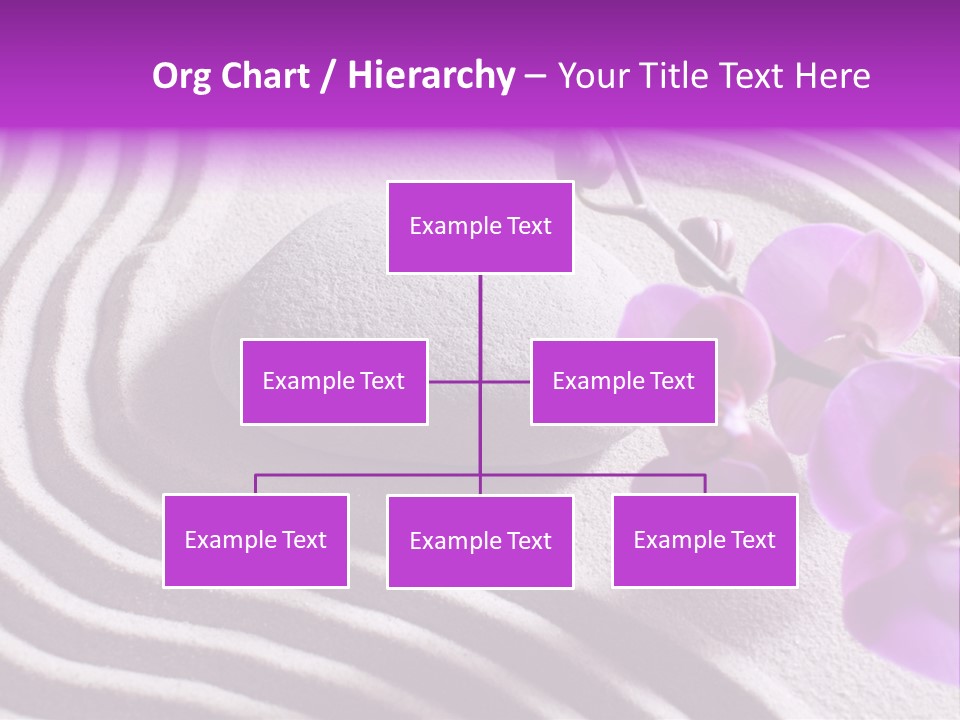 Org Chart / Hierarchy – Your Title Text Here

Example Text

Example Text

Example Text

Example Text

Example Text

Example Text